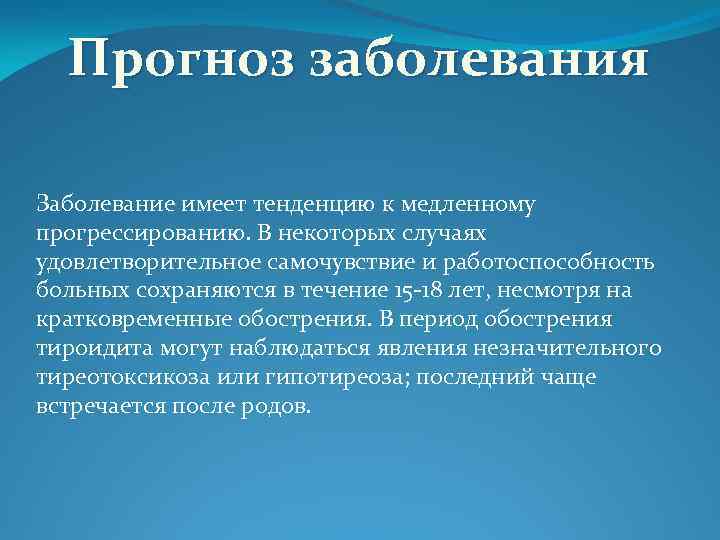 Прогноз заболевания

Заболевание имеет тенденцию к медленному прогрессированию. В некоторых случаях удовлетворительное самочувствие и работоспособность больных сохраняются в течение 15-18 лет, несмотря на кратковременные обострения. В период обострения тироидита могут наблюдаться явления незначительного тиреотоксикоза или гипотиреоза; последний чаще встречается после родов.